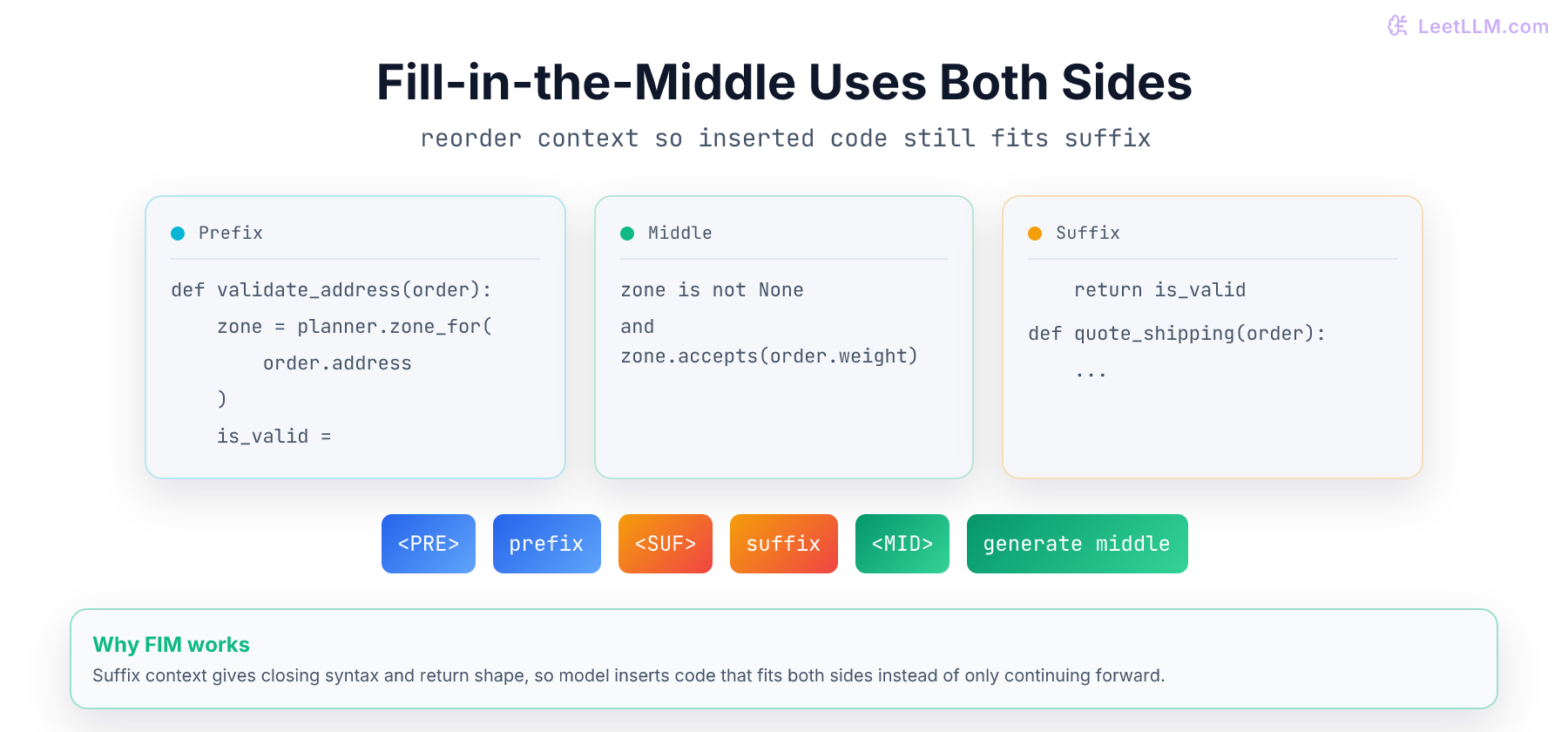 LeetLLM.com

Fill-in-the-Middle Uses Both Sides

reorder context so inserted code still fits suffix

Prefix

def validate_address(order):
    zone = planner.zone_for(
        order.address
    )
    is_valid =

Middle

zone is not None
and
zone.accepts(order.weight)

Suffix

    return is_valid
def quote_shipping(order):
    ...

<PRE> prefix <SUF> suffix <MID> generate middle

Why FIM works

Suffix context gives closing syntax and return shape, so model inserts code that fits both sides instead of only continuing forward.